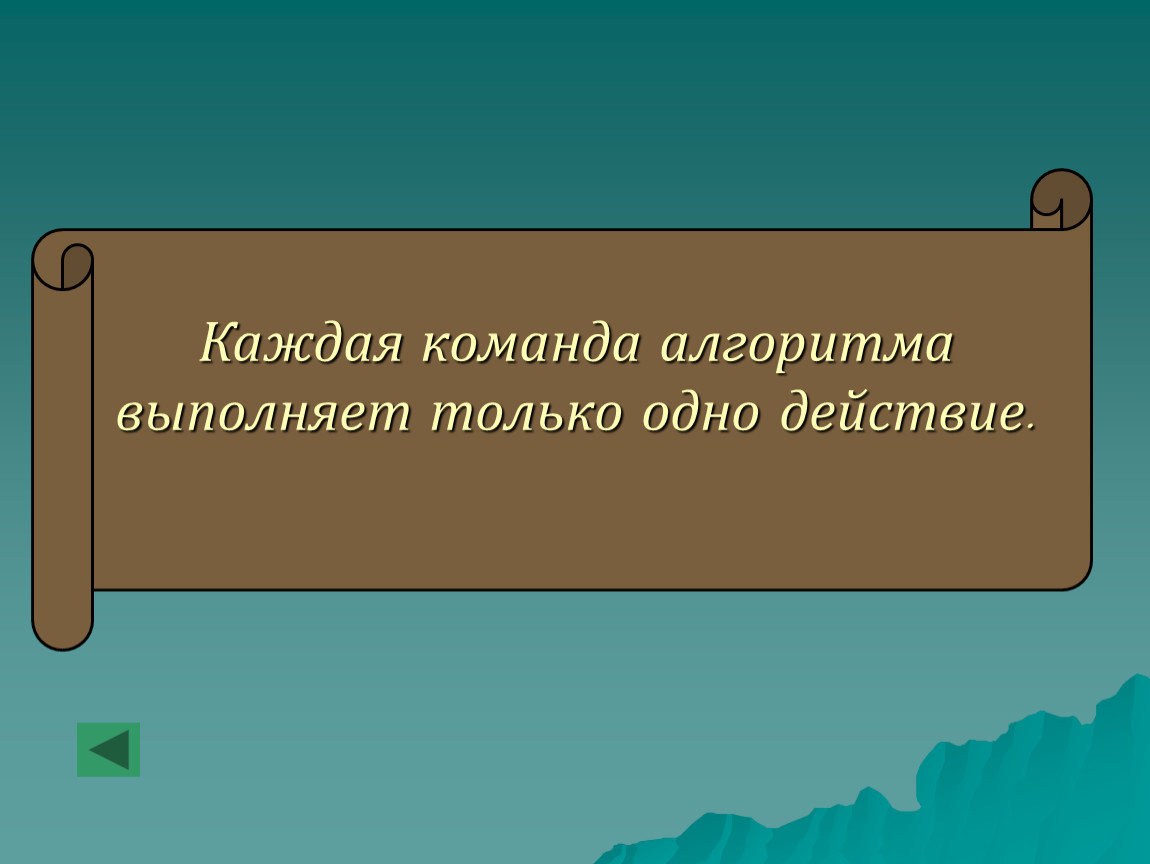 Каждая команда алгоритма выполняет только одно действие.